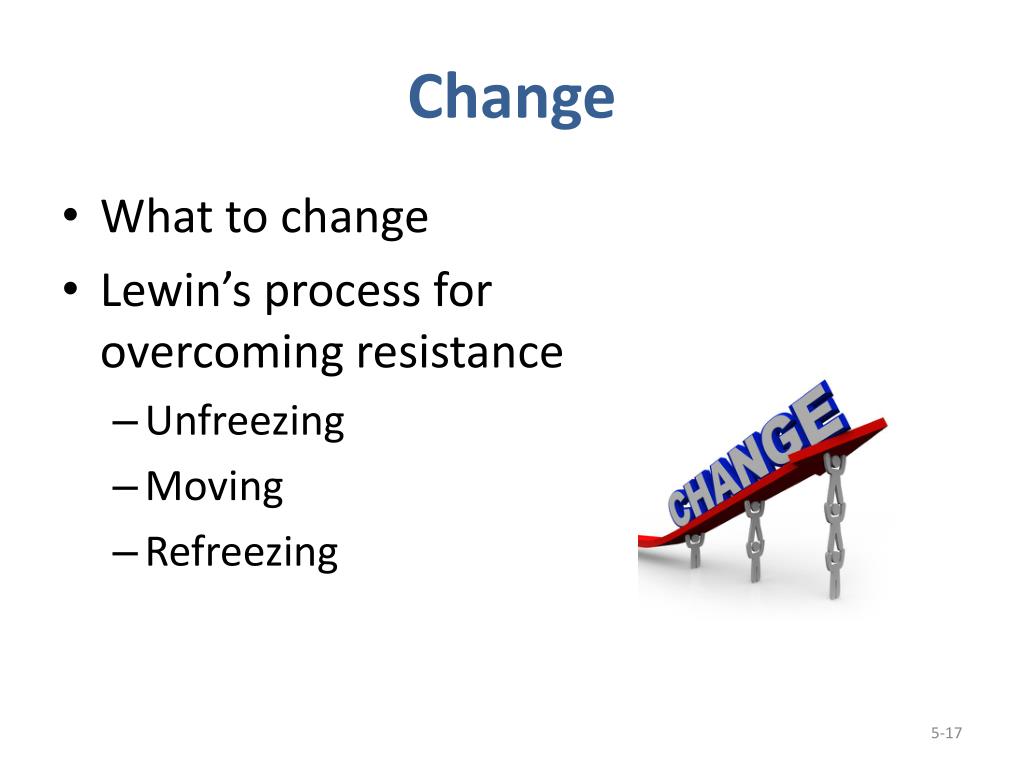 Change

• What to change
• Lewin's process for overcoming resistance
– Unfreezing
– Moving
– Refreezing

CHANGE

5-17